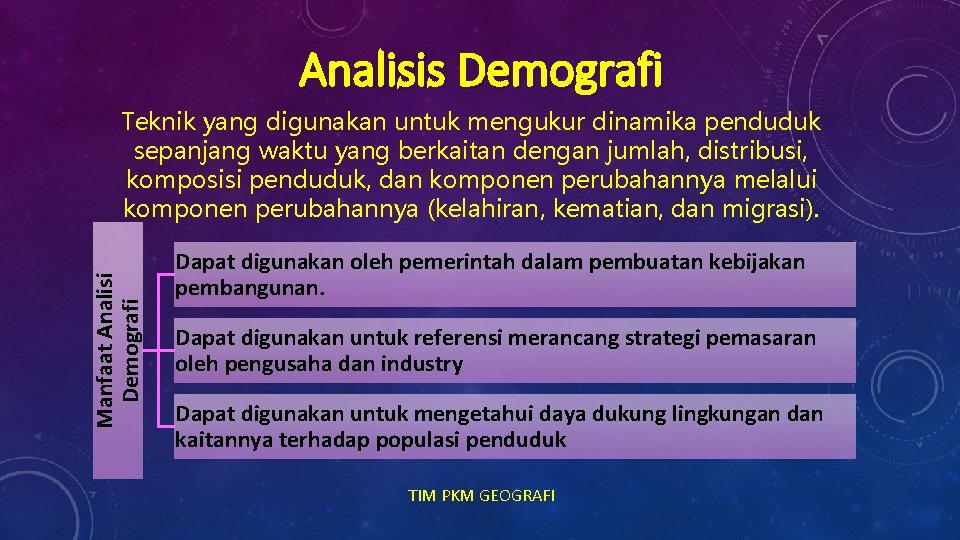 Analisis Demografi

Teknik yang digunakan untuk mengukur dinamika penduduk sepanjang waktu yang berkaitan dengan jumlah, distribusi, komposisi penduduk, dan komponen perubahannya melalui komponen perubahannya (kelahiran, kematian, dan migrasi).

Manfaat Analisi Demografi

Dapat digunakan oleh pemerintah dalam pembuatan kebijakan pembangunan.

Dapat digunakan untuk referensi merancang strategi pemasaran oleh pengusaha dan industry

Dapat digunakan untuk mengetahui daya dukung lingkungan dan kaitannya terhadap populasi penduduk

TIM PKM GEOGRAFI